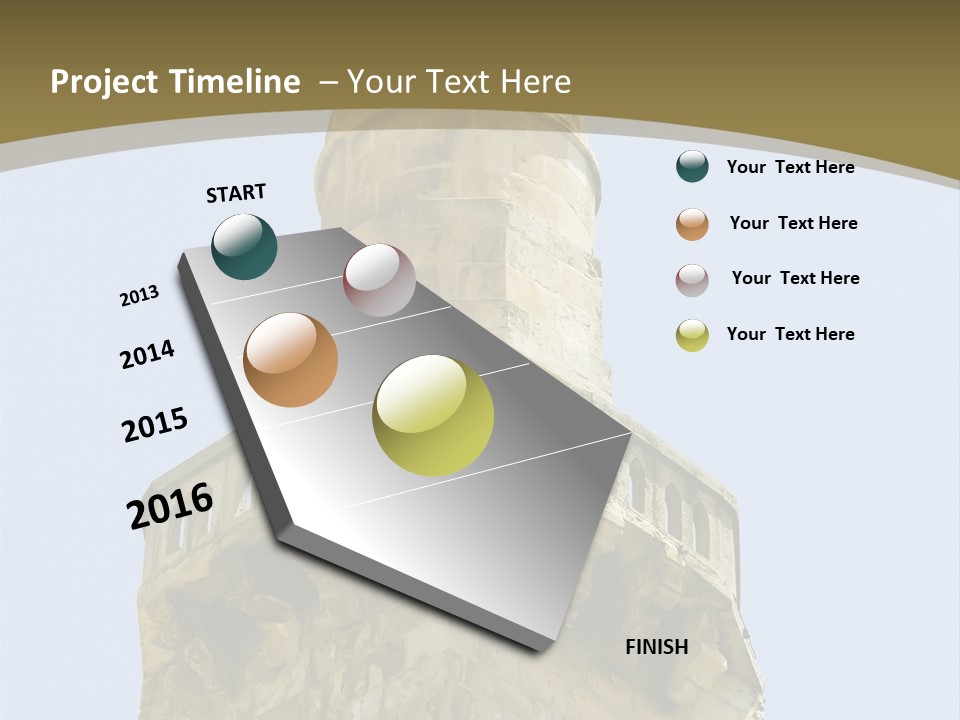 Project Timeline – Your Text Here

START

2013

2014

2015

2016

FINISH

Your Text Here

Your Text Here

Your Text Here

Your Text Here